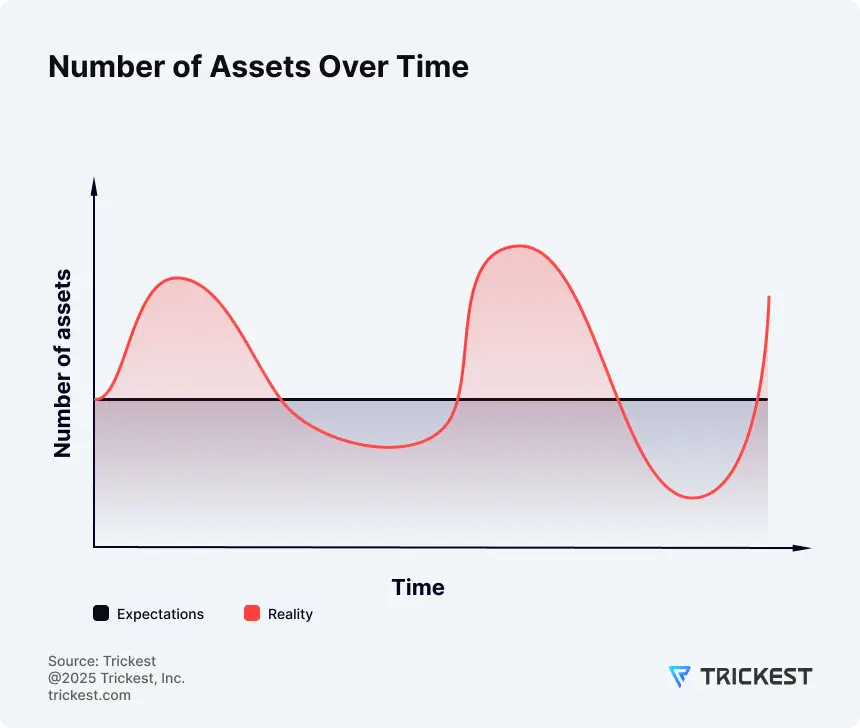 Number of Assets Over Time

Number of assets

Time

Expectations
Reality

Source: Trickest
@2025 Trickest, Inc.
trickest.com

TRICKEST